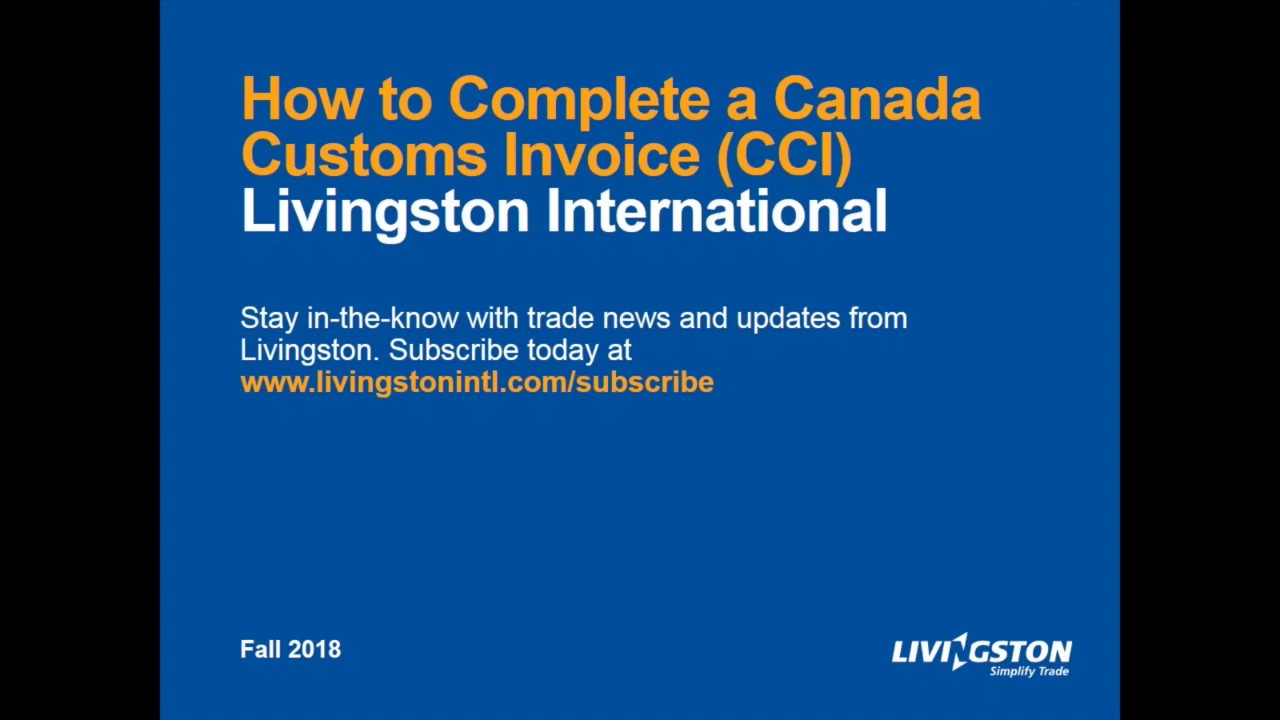 How to Complete a Canada Customs Invoice (CCI)
Livingston International

Stay in-the-know with trade news and updates from Livingston. Subscribe today at www.livingstonintl.com/subscribe

Fall 2018

LIVINGSTON
Simplify Trade